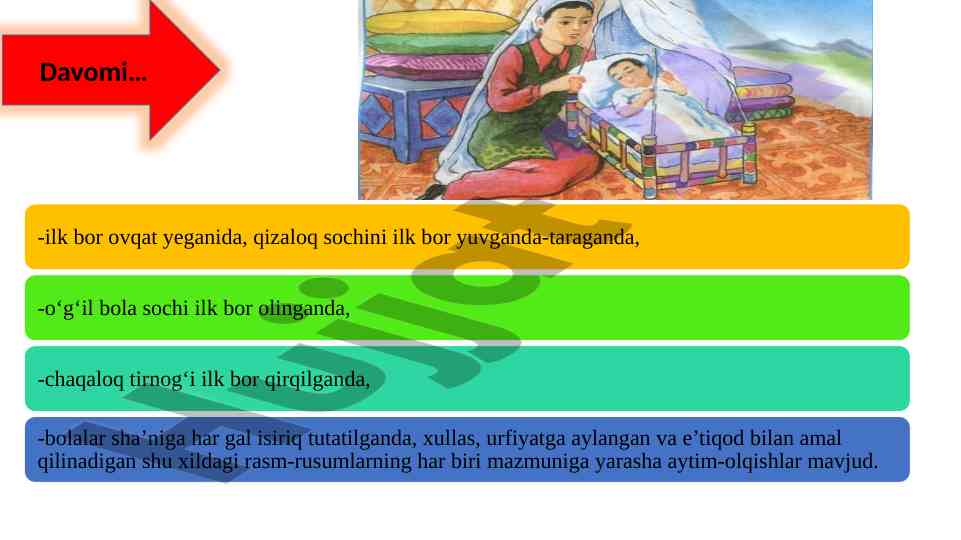 Davomi...

-ilk bor ovqat yeganida, qizaloq sochini ilk bor yuvganda-taraganda,

-o‘g‘il bola sochi ilk bor olinganda,

-chaqaloq tirnog‘i ilk bor qirqilganda,

-bolalar sha’niga har gal isiriq tutatilganda, xullas, urfiyatga aylangan va e’tiqod bilan amal qilinadigan shu xildagi rasm-rusumlarning har biri mazmuniga yarasha aytim-olqishlar mavjud.

Hujjat